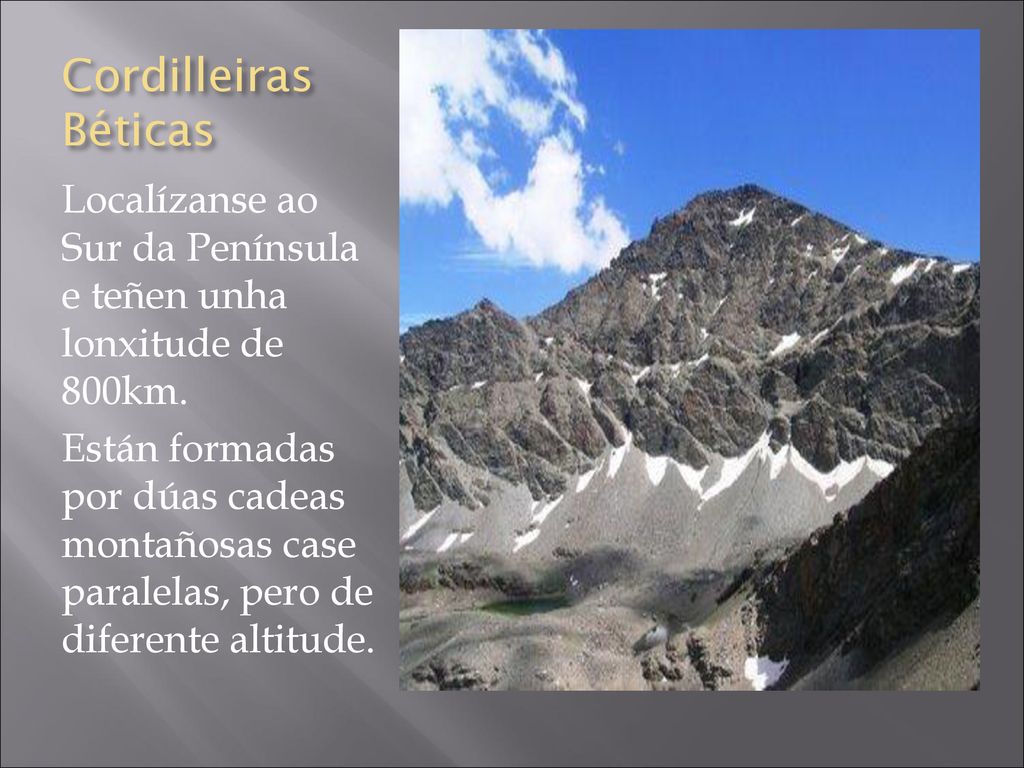 Cordilleiras Béticas

Localízanse ao Sur da Península e teñen unha lonxitude de 800km.

Están formadas por dúas cadeas montañosas case paralelas, pero de diferente altitude.